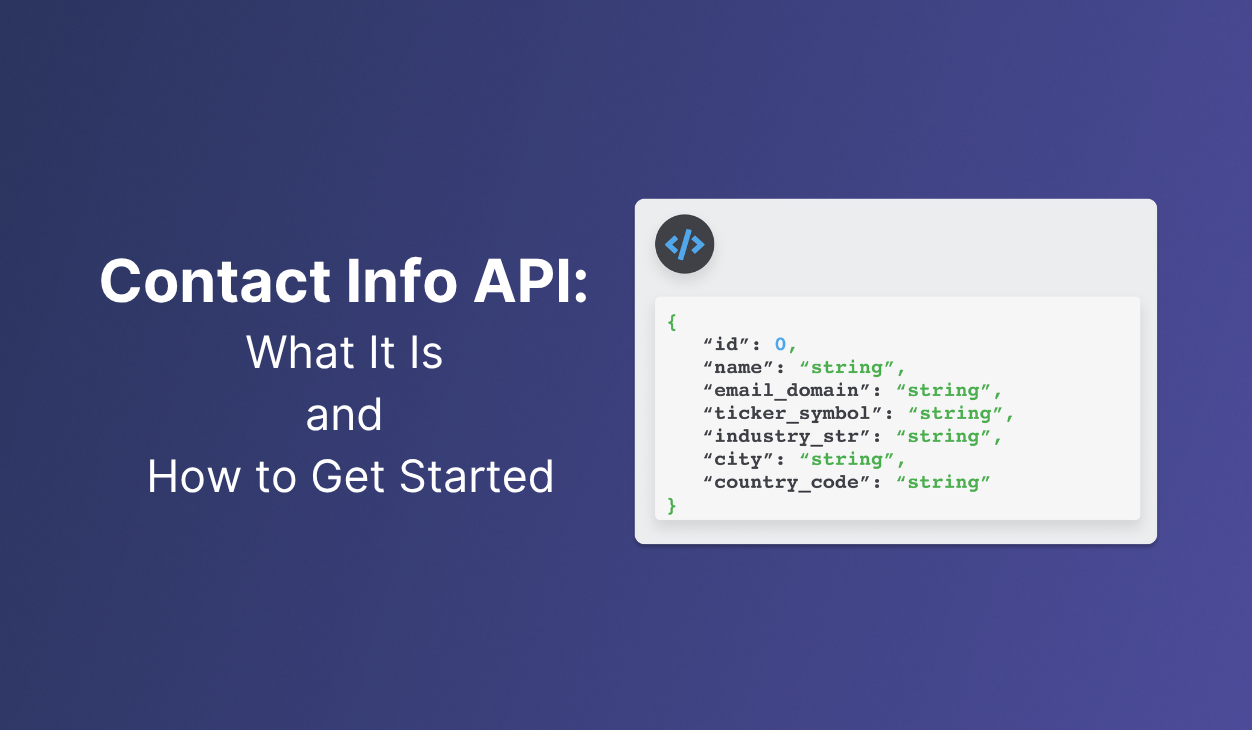 Contact Info API:
What It Is
and
How to Get Started

</>

{
“id”: 0,
“name”: “string”,
“email_domain”: “string”,
“ticker_symbol”: “string”,
“industry_str”: “string”,
“city”: “string”,
“country_code”: “string”
}